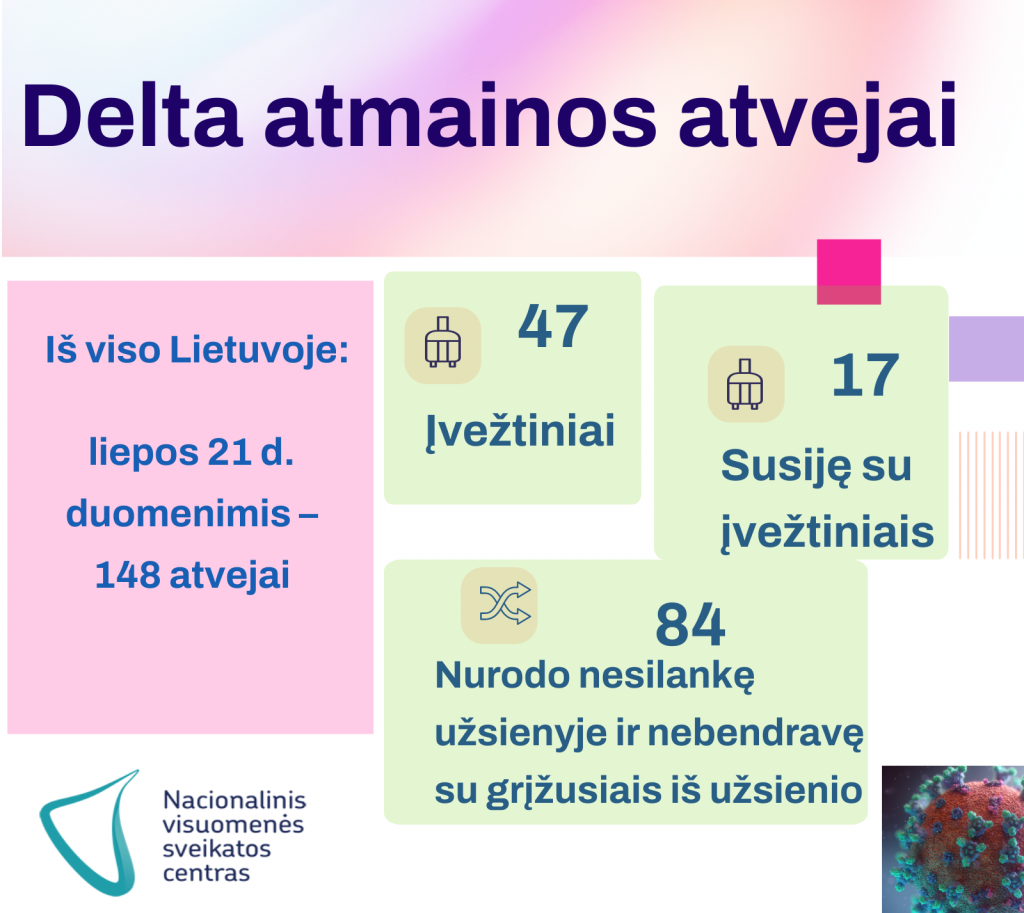 Delta atmainos atvejai

Iš viso Lietuvoje:

liepos 21 d. duomenimis – 148 atvejai

47

Įvežtiniai

17

Susiję su įvežtiniais

84

Nurodo nesilankę užsienyje ir nebendravę su grįžusiais iš užsienio

Nacionalinis visuomenės sveikatos centras